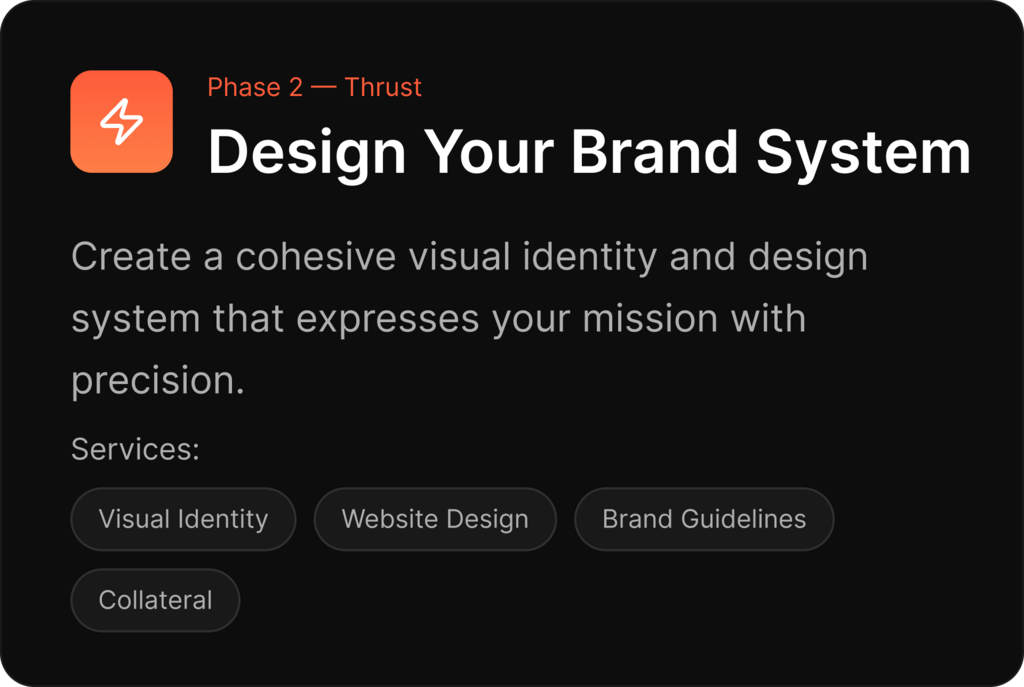 Phase 2 — Thrust

Design Your Brand System

Create a cohesive visual identity and design system that expresses your mission with precision.

Services:

Visual Identity

Website Design

Brand Guidelines

Collateral